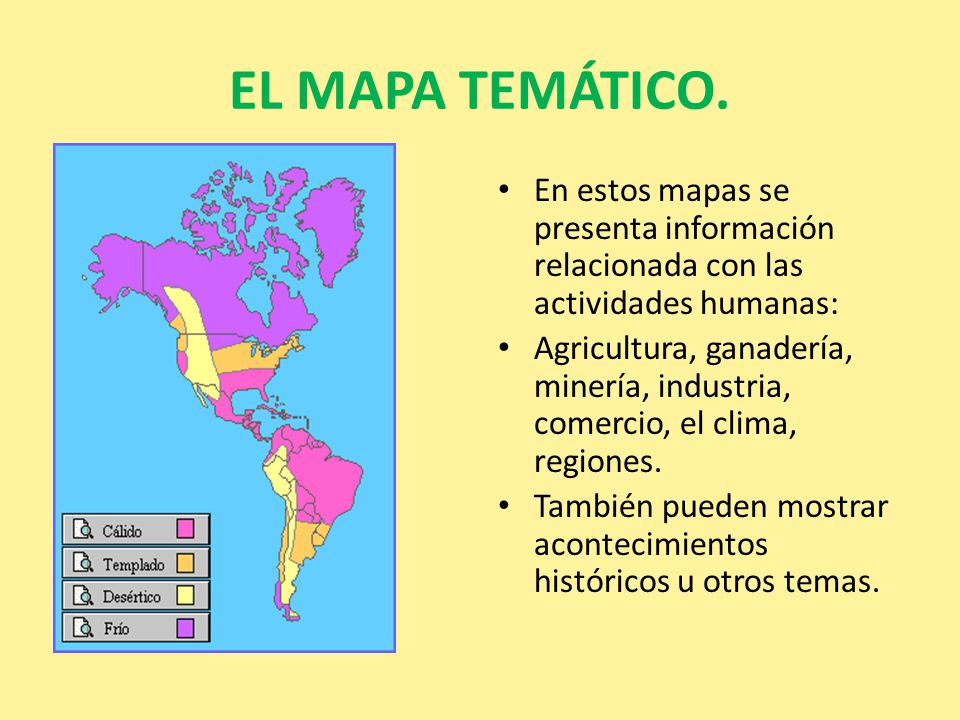 EL MAPA TEMÁTICO.

Cálido
Templado
Desértico
Frío

• En estos mapas se presenta información relacionada con las actividades humanas:
• Agricultura, ganadería, minería, industria, comercio, el clima, regiones.
• También pueden mostrar acontecimientos históricos u otros temas.